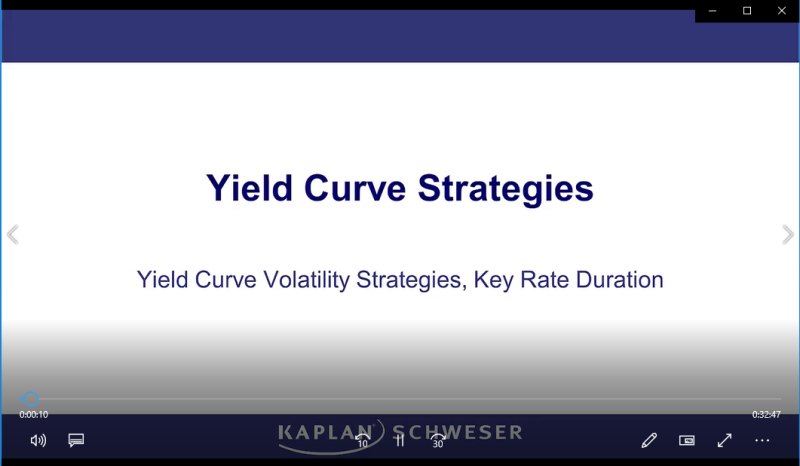 Yield Curve Strategies

Yield Curve Volatility Strategies, Key Rate Duration

0:00:10

0:32:47

KAPLAN SCHWESER

10

30